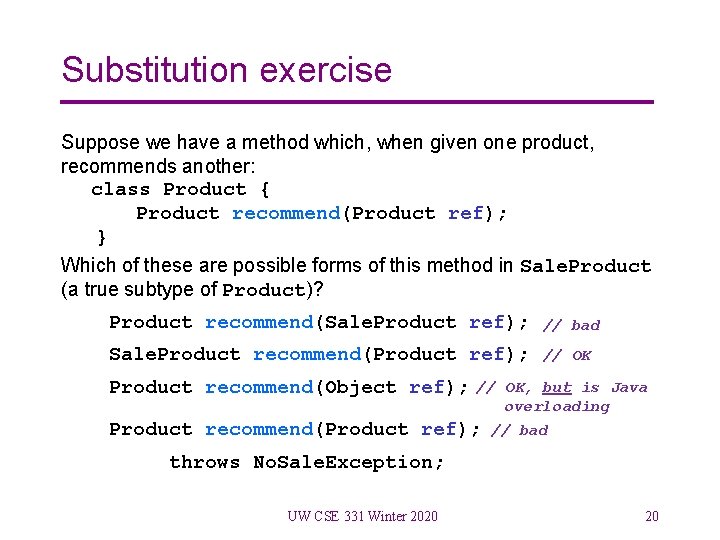 Substitution exercise

Suppose we have a method which, when given one product, recommends another:

class Product {
    Product recommend(Product ref);
}

Which of these are possible forms of this method in SaleProduct (a true subtype of Product)?

Product recommend(SaleProduct ref); // bad

SaleProduct recommend(Product ref); // OK

Product recommend(Object ref); // OK, but is Java overloading

Product recommend(Product ref); // bad
    throws NoSaleException;

UW CSE 331 Winter 2020

20